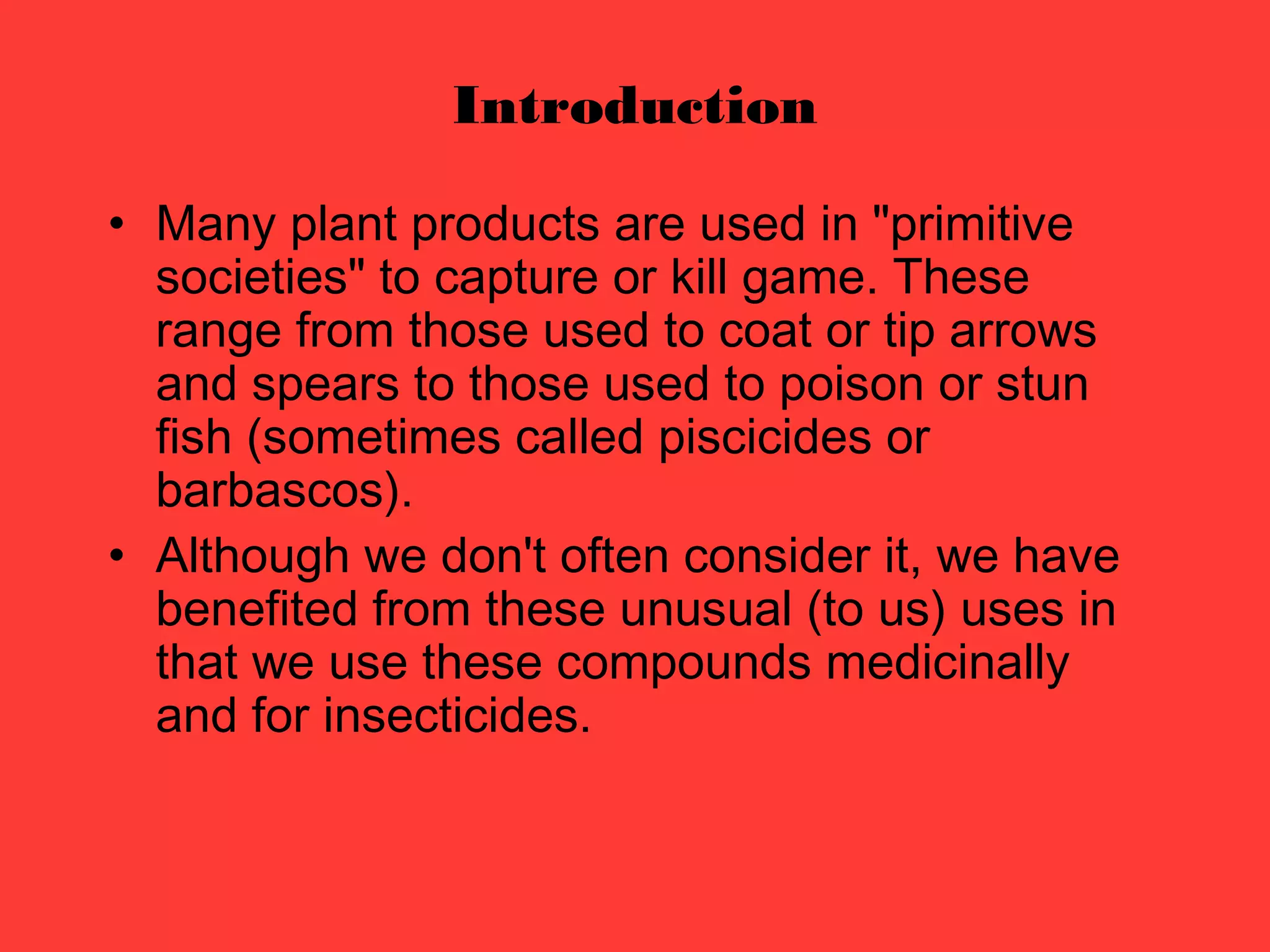 Introduction

• Many plant products are used in "primitive societies" to capture or kill game. These range from those used to coat or tip arrows and spears to those used to poison or stun fish (sometimes called piscicides or barbascos).

• Although we don't often consider it, we have benefited from these unusual (to us) uses in that we use these compounds medicinally and for insecticides.